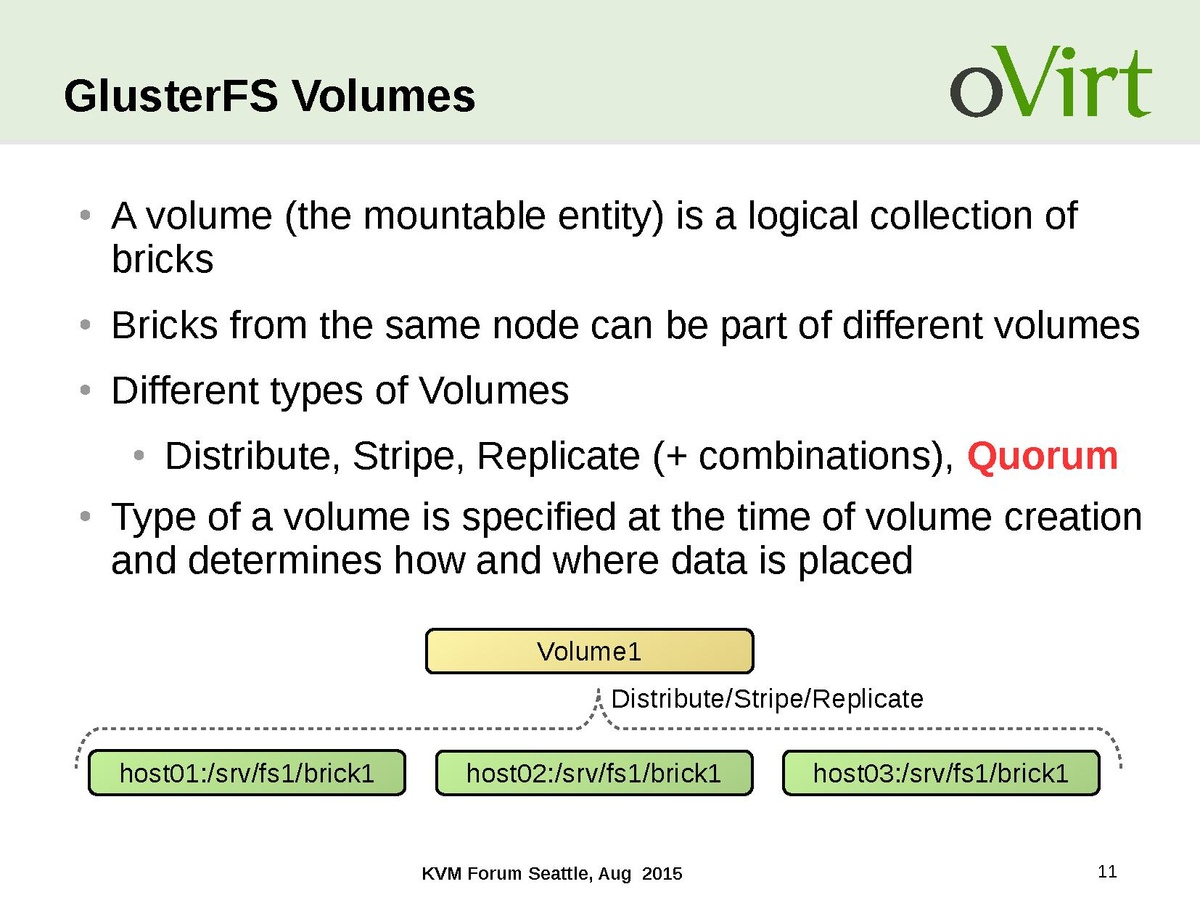 GlusterFS Volumes

oVirt

• A volume (the mountable entity) is a logical collection of bricks

• Bricks from the same node can be part of different volumes

• Different types of Volumes

• Distribute, Stripe, Replicate (+ combinations), Quorum

• Type of a volume is specified at the time of volume creation and determines how and where data is placed

Volume1

Distribute/Stripe/Replicate

host01:/srv/fs1/brick1

host02:/srv/fs1/brick1

host03:/srv/fs1/brick1

KVM Forum Seattle, Aug 2015

11